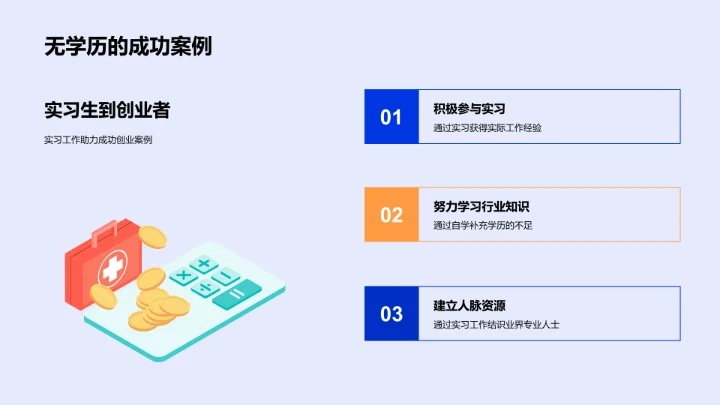 无学历的成功案例

实习生到创业者

实习工作助力成功创业案例

01

积极参与实习

通过实习获得实际工作经验

02

努力学习行业知识

通过自学补充学历的不足

03

建立人脉资源

通过实习工作结识业界专业人士